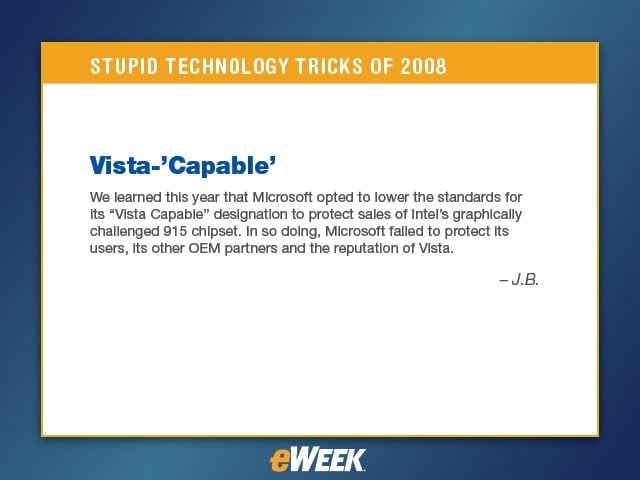 STUPID TECHNOLOGY TRICKS OF 2008

Vista-'Capable'

We learned this year that Microsoft opted to lower the standards for its "Vista Capable" designation to protect sales of Intel's graphically challenged 915 chipset. In so doing, Microsoft failed to protect its users, its other OEM partners and the reputation of Vista.

– J.B.

eWEEK